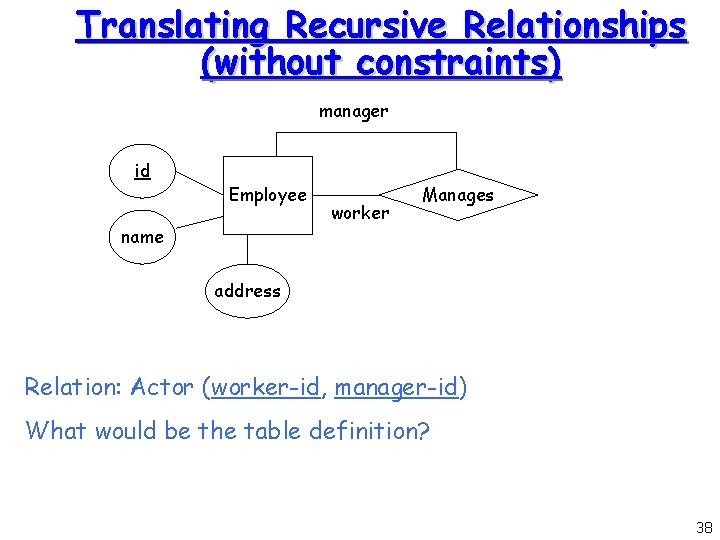 Translating Recursive Relationships (without constraints)

manager

id

Employee

Manages

worker

name

address

Relation: Actor (worker-id, manager-id)

What would be the table definition?

38